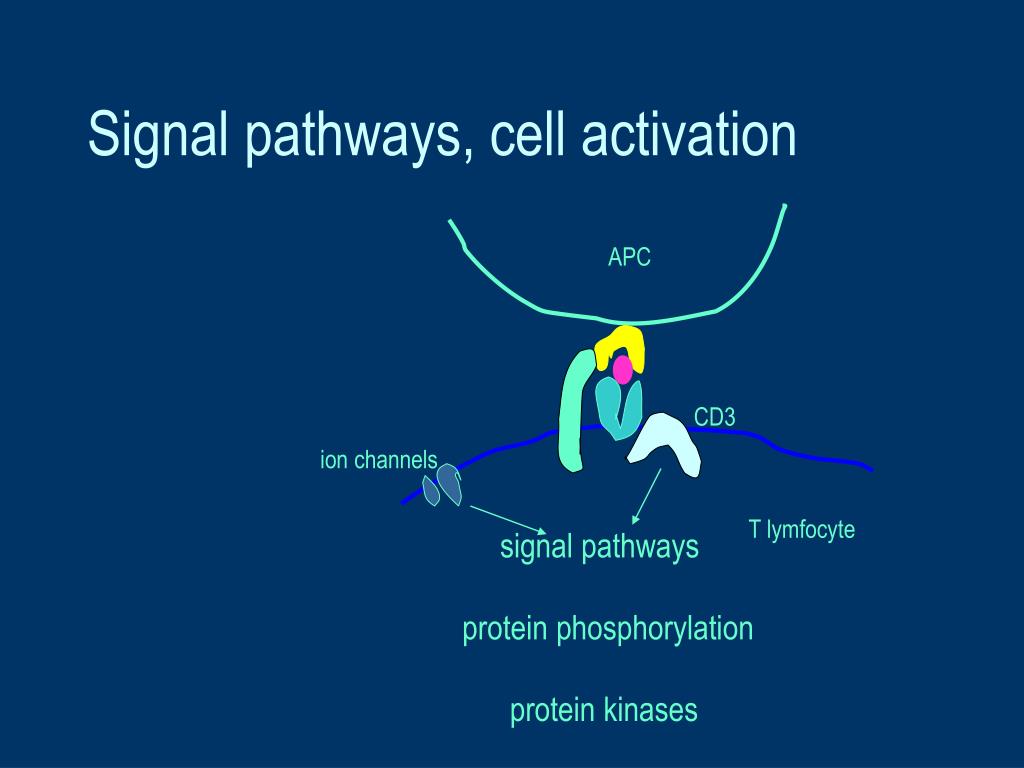 Signal pathways, cell activation

APC

CD3

ion channels

T lymfocyte

signal pathways

protein phosphorylation

protein kinases